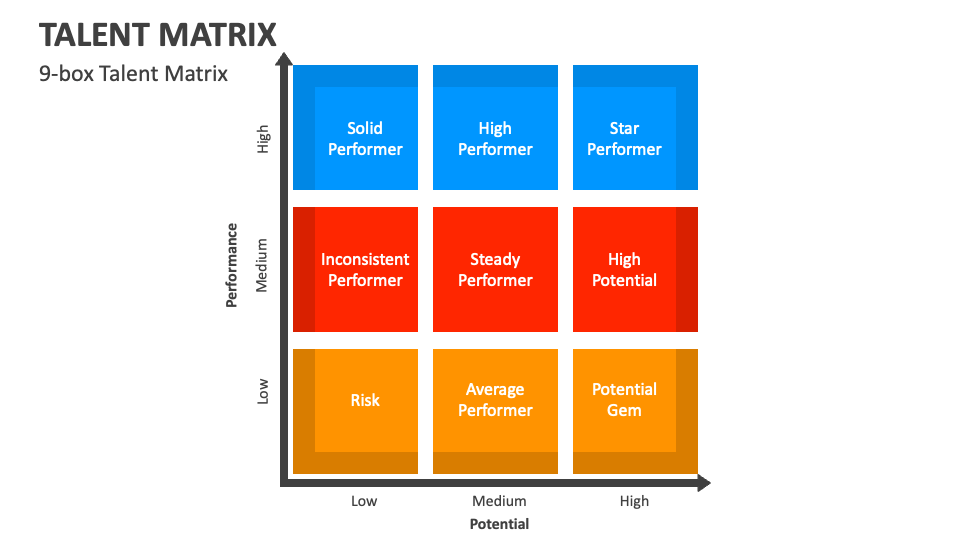 TALENT MATRIX
9-box Talent Matrix

Performance

High

Medium

Low

Solid Performer

High Performer

Star Performer

Inconsistent Performer

Steady Performer

High Potential

Risk

Average Performer

Potential Gem

Low

Medium

High

Potential